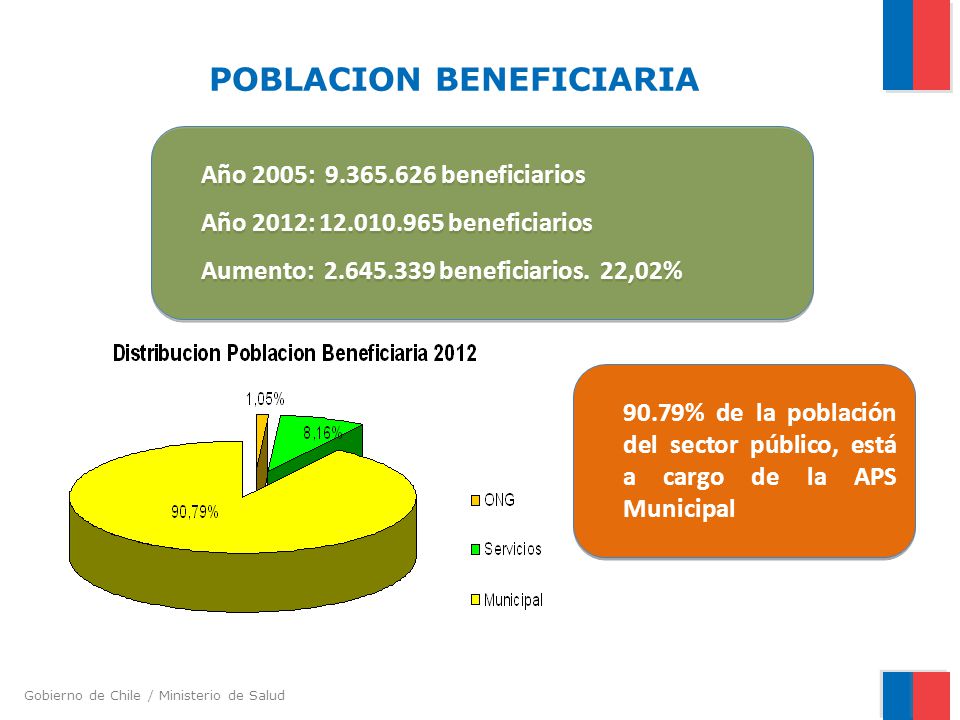 POBLACION BENEFICIARIA

Año 2005: 9.365.626 beneficiarios

Año 2012: 12.010.965 beneficiarios

Aumento: 2.645.339 beneficiarios. 22,02%

Distribucion Poblacion Beneficiaria 2012

1,05%

8,16%

90,79%

ONG

Servicios

Municipal

90.79% de la población del sector público, está a cargo de la APS Municipal

Gobierno de Chile / Ministerio de Salud